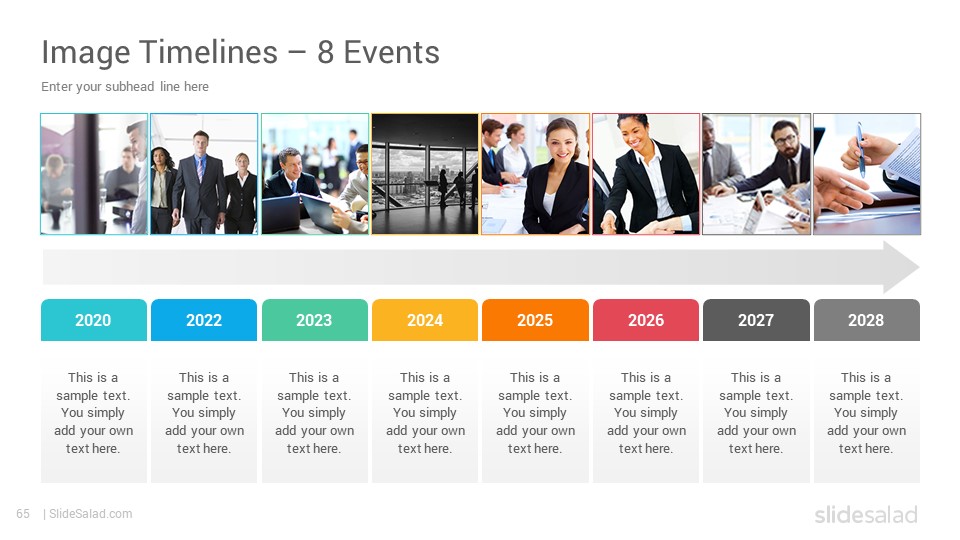 Image Timelines – 8 Events

Enter your subhead line here

| 2020 | 2022 | 2023 | 2024 | 2025 | 2026 | 2027 | 2028 |
|---|---|---|---|---|---|---|---|
| This is a sample text. You simply add your own text here. | This is a sample text. You simply add your own text here. | This is a sample text. You simply add your own text here. | This is a sample text. You simply add your own text here. | This is a sample text. You simply add your own text here. | This is a sample text. You simply add your own text here. | This is a sample text. You simply add your own text here. | This is a sample text. You simply add your own text here. |

65 | SlideSalad.com

slidesalad